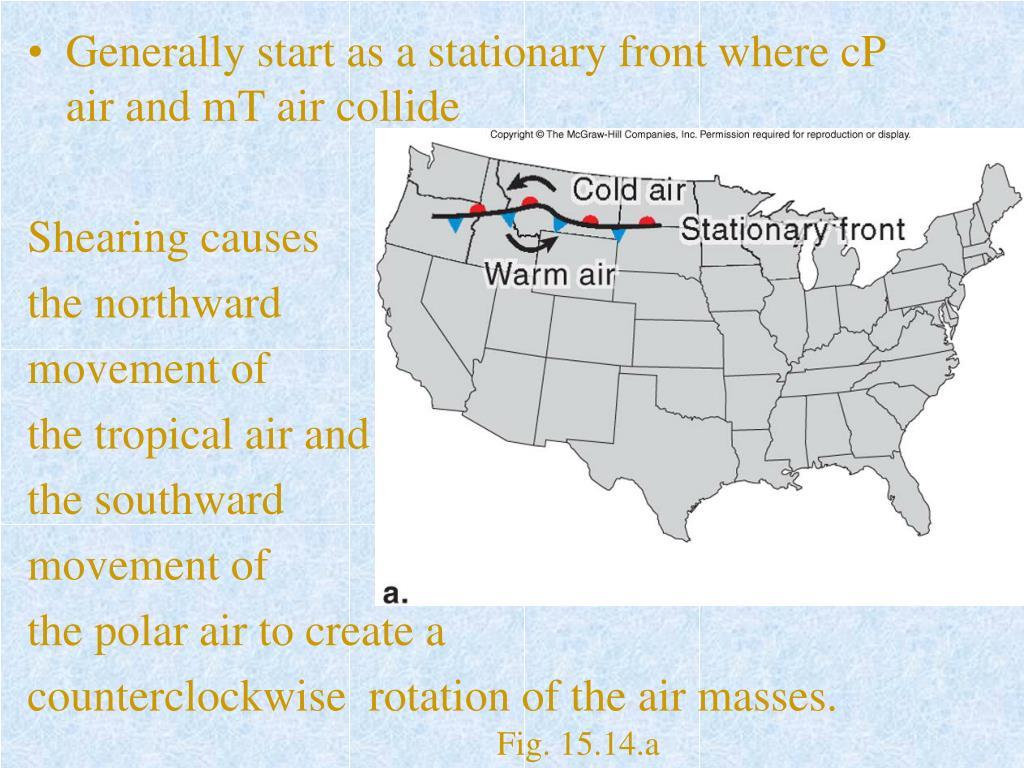 • Generally start as a stationary front where cP air and mT air collide

Copyright © The McGraw-Hill Companies, Inc. Permission required for reproduction or display.

Cold air

Stationary front

Warm air

a.

Shearing causes the northward movement of the tropical air and the southward movement of the polar air to create a counterclockwise rotation of the air masses.

Fig. 15.14.a